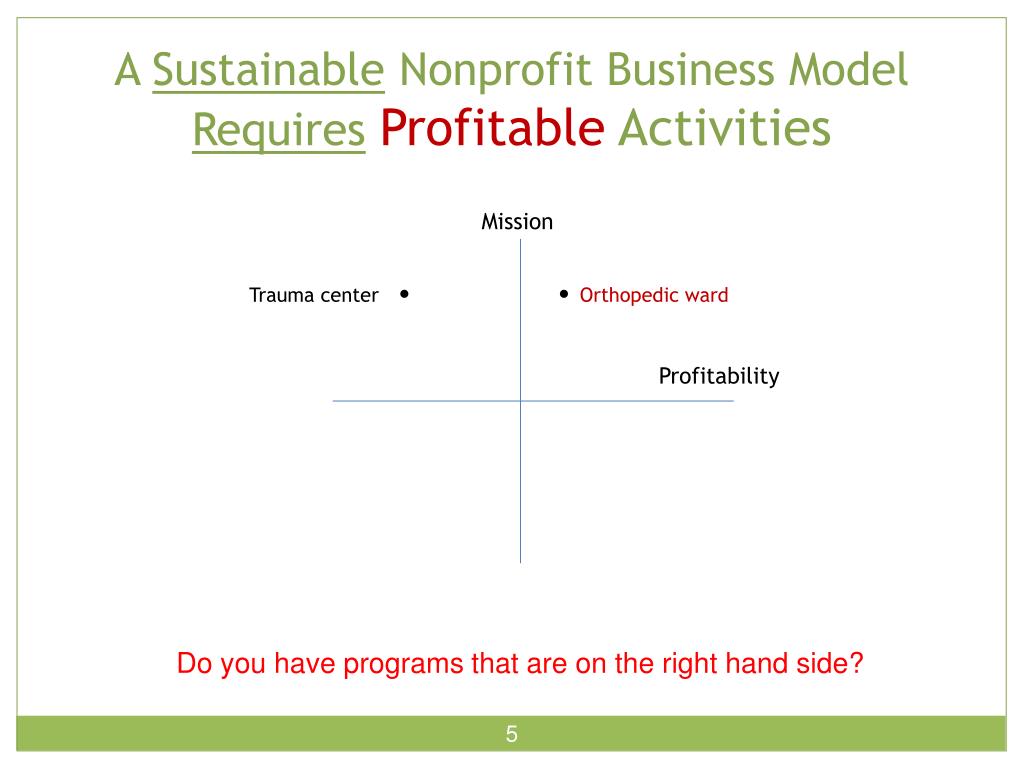 A Sustainable Nonprofit Business Model Requires Profitable Activities

Mission

Trauma center

Orthopedic ward

Profitability

Do you have programs that are on the right hand side?

5